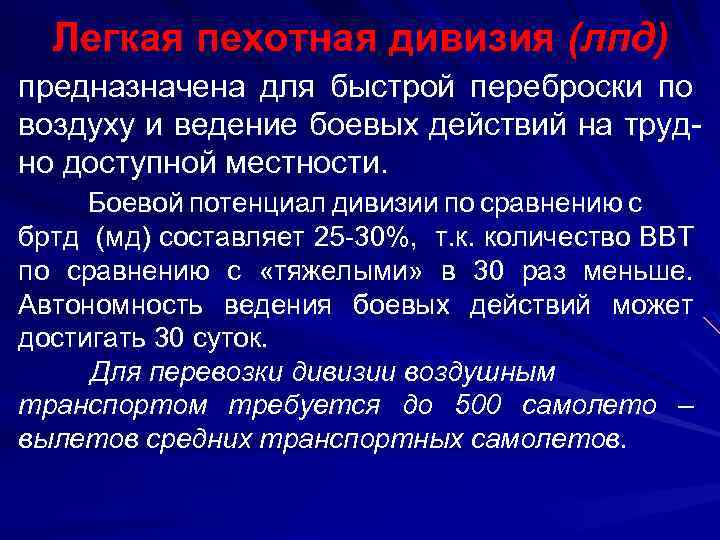 Легкая пехотная дивизия (лпд)

предназначена для быстрой переброски по воздуху и ведение боевых действий на трудно доступной местности.

Боевой потенциал дивизии по сравнению с бртд (мд) составляет 25-30%, т.к. количество ВВТ по сравнению с «тяжелыми» в 30 раз меньше. Автономность ведения боевых действий может достигать 30 суток.

Для перевозки дивизии воздушным транспортом требуется до 500 самолето – вылетов средних транспортных самолетов.